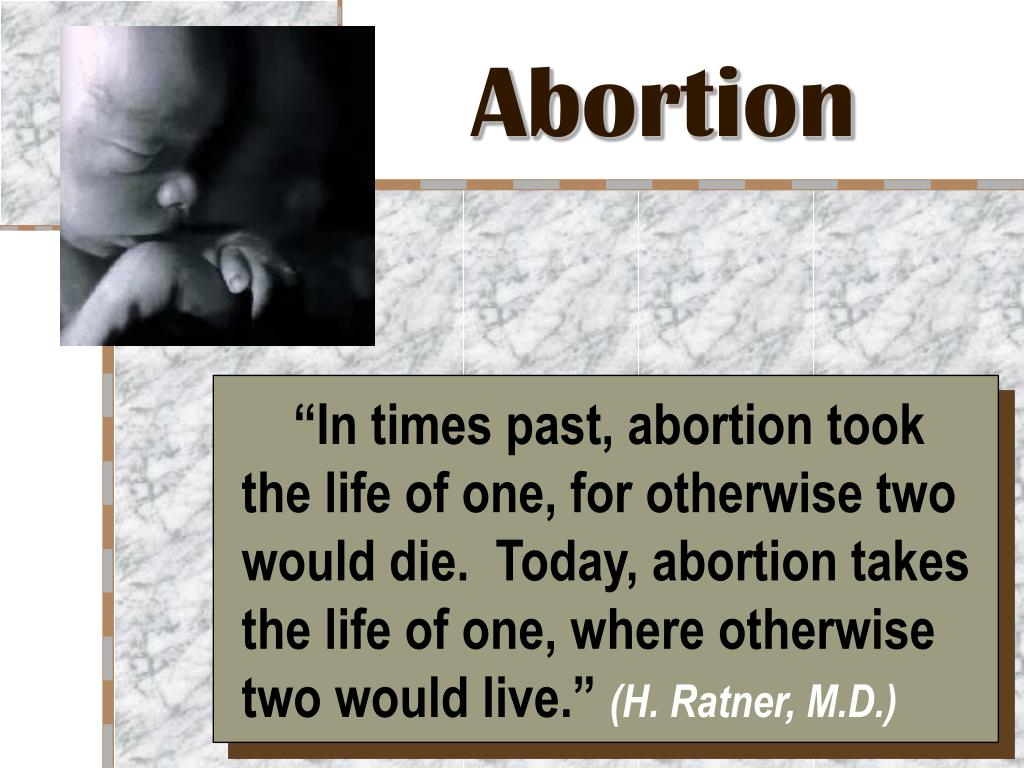 Abortion

“In times past, abortion took the life of one, for otherwise two would die. Today, abortion takes the life of one, where otherwise two would live.” (H. Ratner, M.D.)